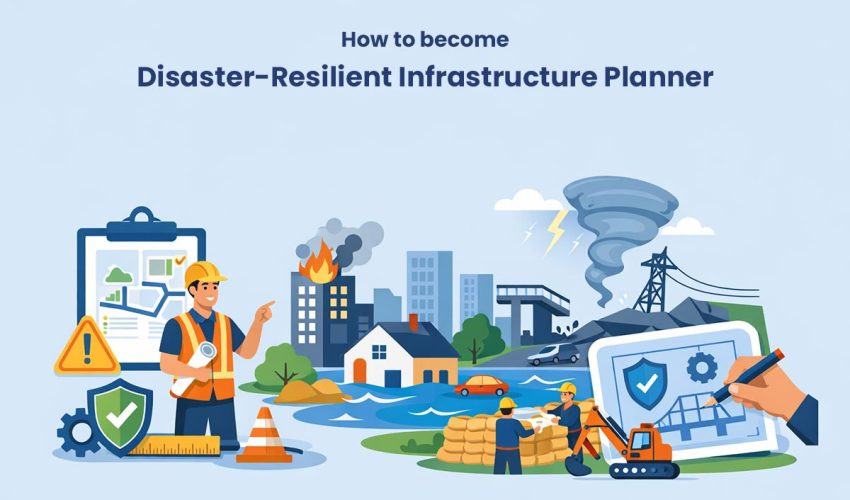 How to become
Disaster-Resilient Infrastructure Planner